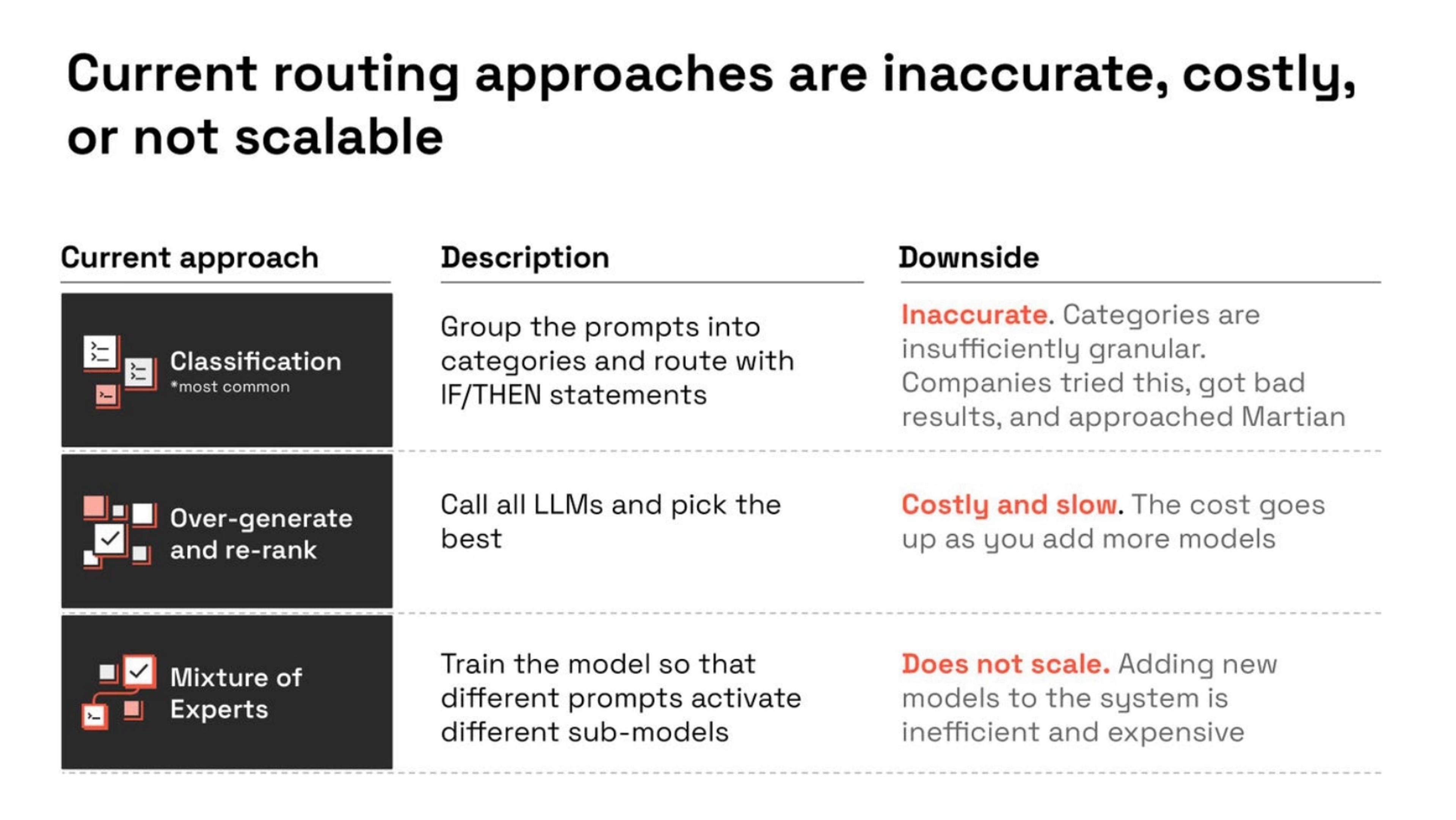 Current routing approaches are inaccurate, costly, or not scalable

| Current approach | Description | Downside |
|---|---|---|
| Classification *most common | Group the prompts into categories and route with IF/THEN statements | Inaccurate. Categories are insufficiently granular. Companies tried this, got bad results, and approached Martian |
| Over-generate and re-rank | Call all LLMs and pick the best | Costly and slow. The cost goes up as you add more models |
| Mixture of Experts | Train the model so that different prompts activate different sub-models | Does not scale. Adding new models to the system is inefficient and expensive |